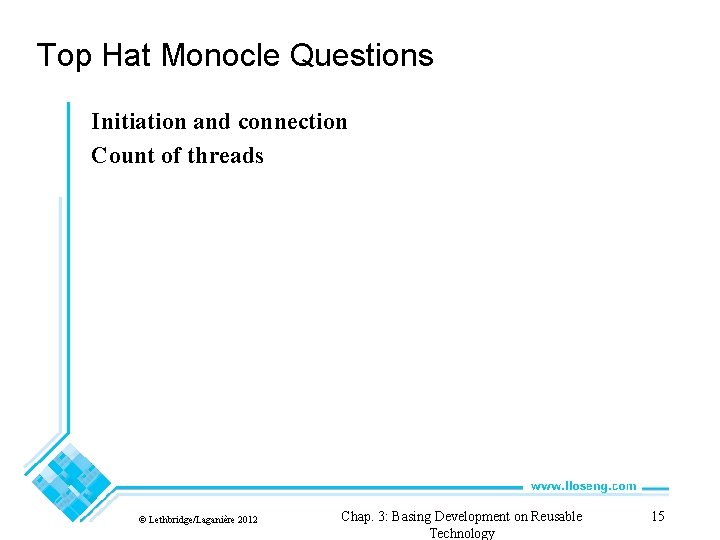 Top Hat Monocle Questions

Initiation and connection

Count of threads

www.lloseng.com

© Lethbridge/Laganière 2012

Chap. 3: Basing Development on Reusable Technology

15